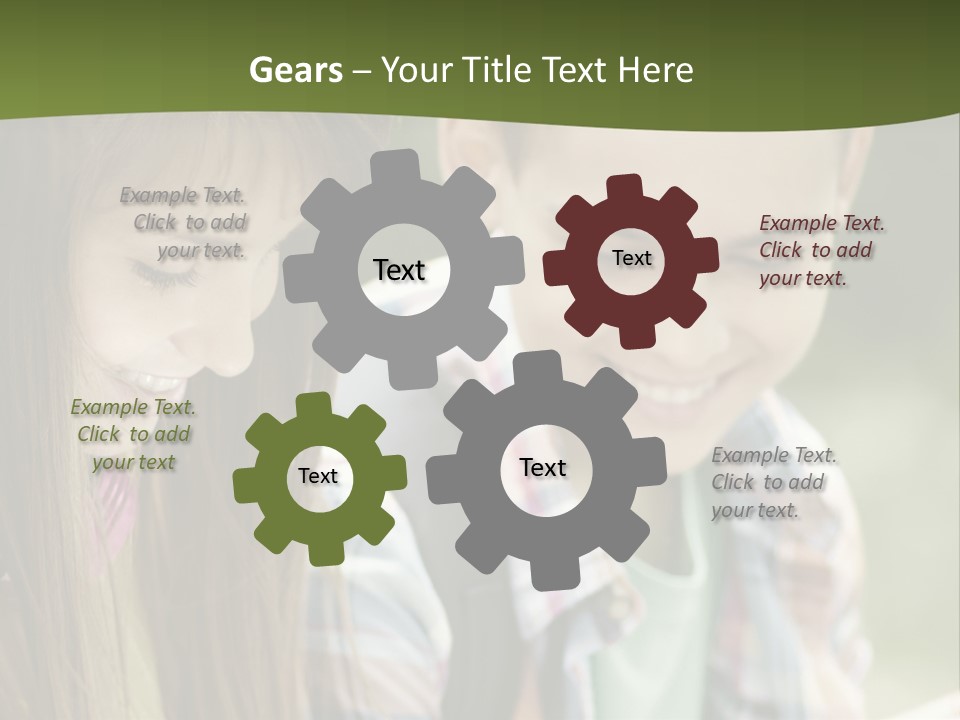 Gears – Your Title Text Here

Example Text. Click to add your text.

Text

Text

Example Text. Click to add your text.

Example Text. Click to add your text

Text

Text

Example Text. Click to add your text.